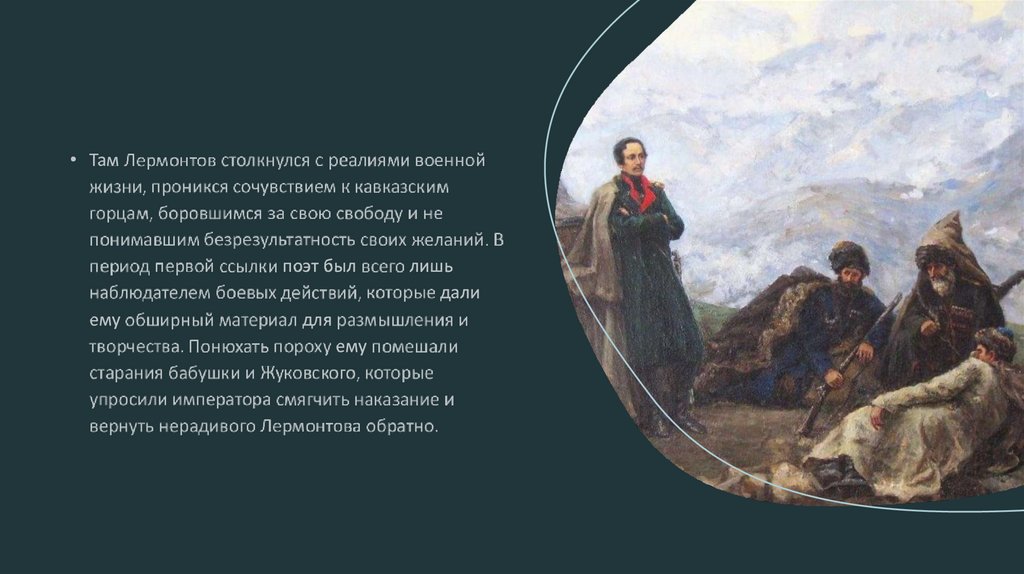 • Там Лермонтов столкнулся с реалиями военной жизни, проникся сочувствием к кавказским горцам, боровшимся за свою свободу и не понимавшим безрезультатность своих желаний. В период первой ссылки поэт был всего лишь наблюдателем боевых действий, которые дали ему обширный материал для размышления и творчества. Понюхать пороху ему помешали старания бабушки и Жуковского, которые упросили императора смягчить наказание и вернуть нерадивого Лермонтова обратно.